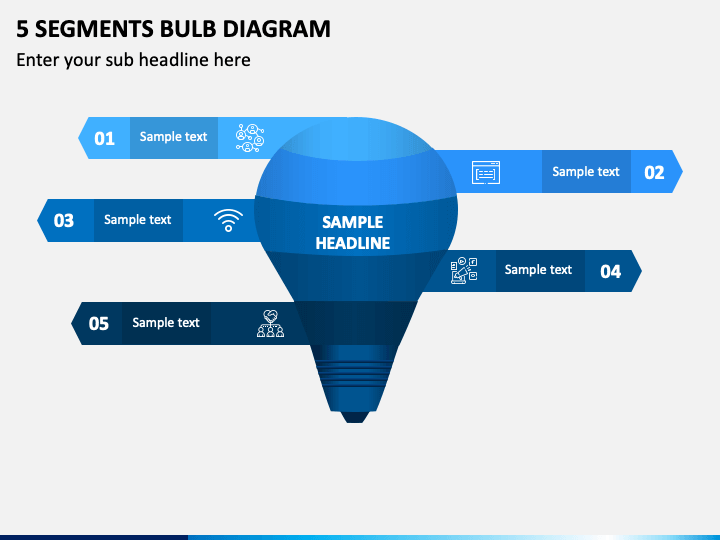 5 SEGMENTS BULB DIAGRAM

Enter your sub headline here

01 Sample text

Sample text 02

03 Sample text

SAMPLE HEADLINE

Sample text 04

05 Sample text